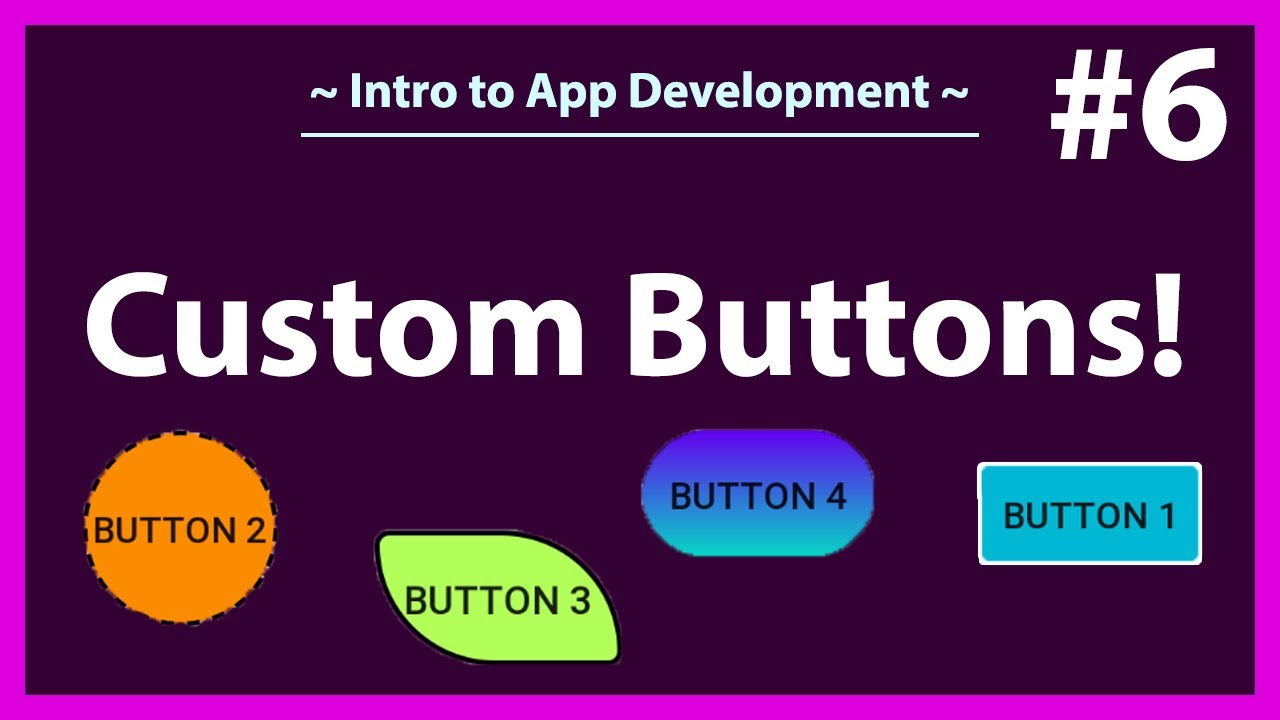 ~ Intro to App Development ~

#6

Custom Buttons!

BUTTON 2

BUTTON 3

BUTTON 4

BUTTON 1